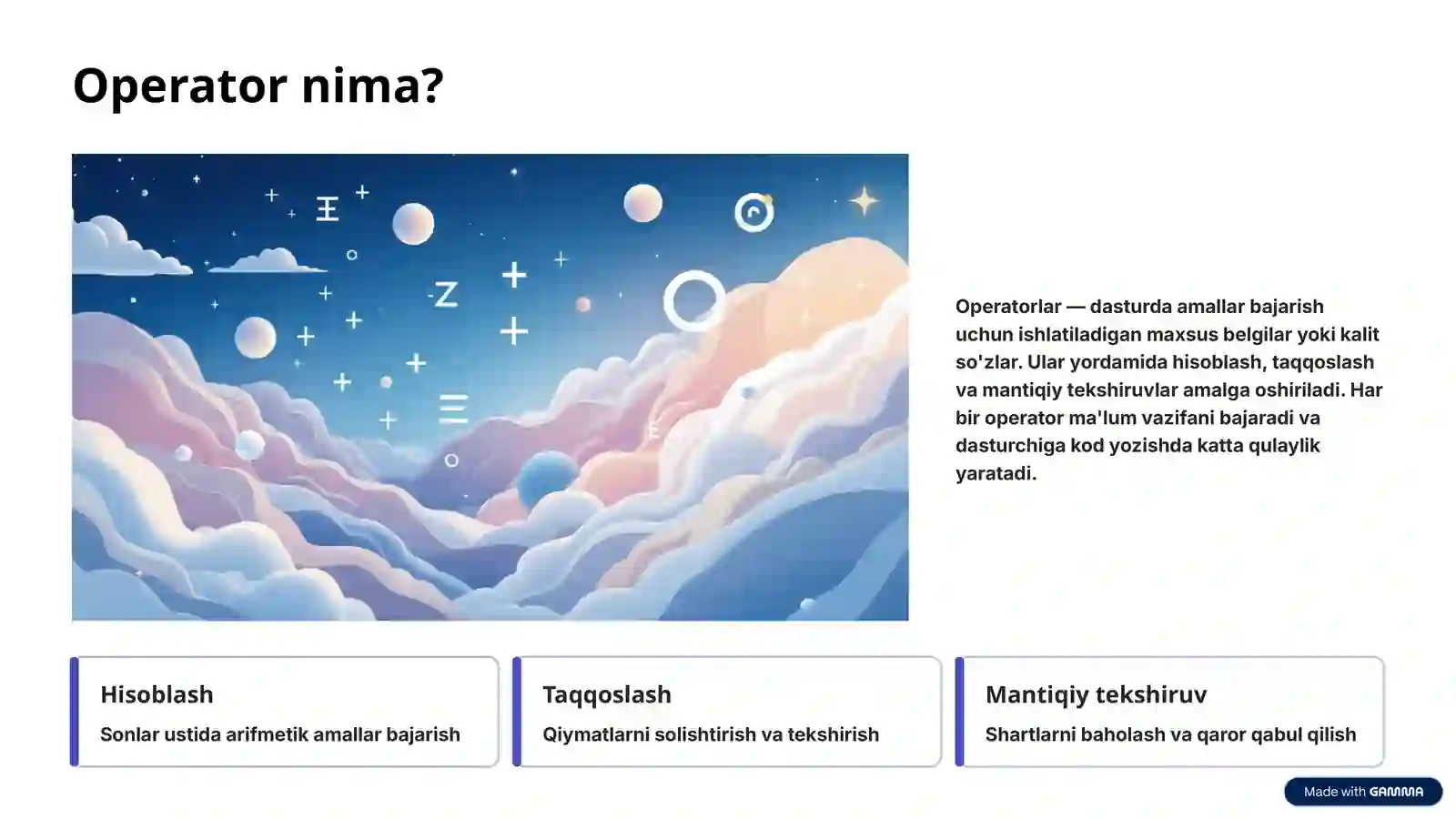 Operator nima?

Operatorlar — dasturda amallar bajarish uchun ishlatiladigan maxsus belgilar yoki kalit so'zlar. Ular yordamida hisoblash, taqqoslash va mantiqiy tekshiruvlar amalga oshiriladi. Har bir operator ma'lum vazifani bajaradi va dasturchiga kod yozishda katta qulaylik yaratadi.

Hisoblash
Sonlar ustida arifmetik amallar bajarish

Taqqoslash
Qiymatlarni solishtirish va tekshirish

Mantiqiy tekshiruv
Shartlarni baholash va qaror qabul qilish

Made with GAMMA